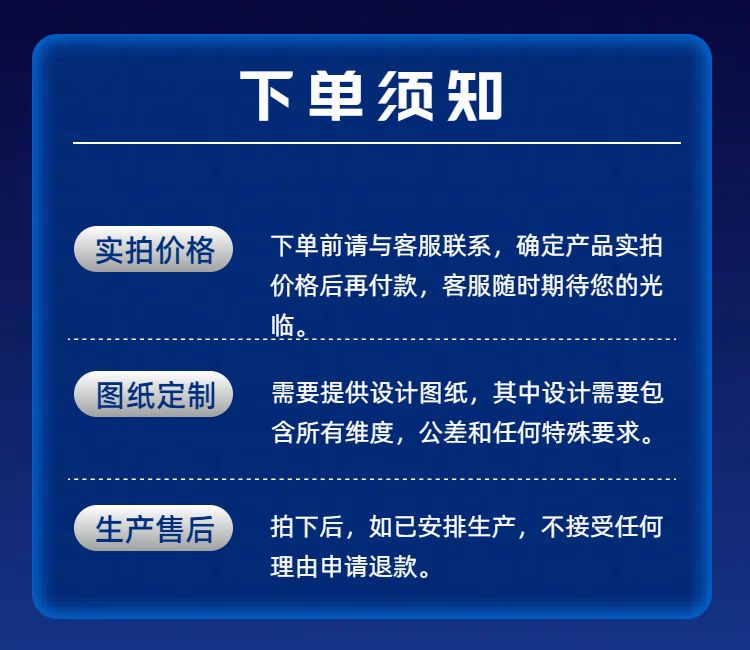 下单须知

实拍价格

下单前请与客服联系，确定产品实拍价格后再付款，客服随时期待您的光临。

图纸定制

需要提供设计图纸，其中设计需要包含所有维度，公差和任何特殊要求。

生产售后

拍下后，如已安排生产，不接受任何理由申请退款。